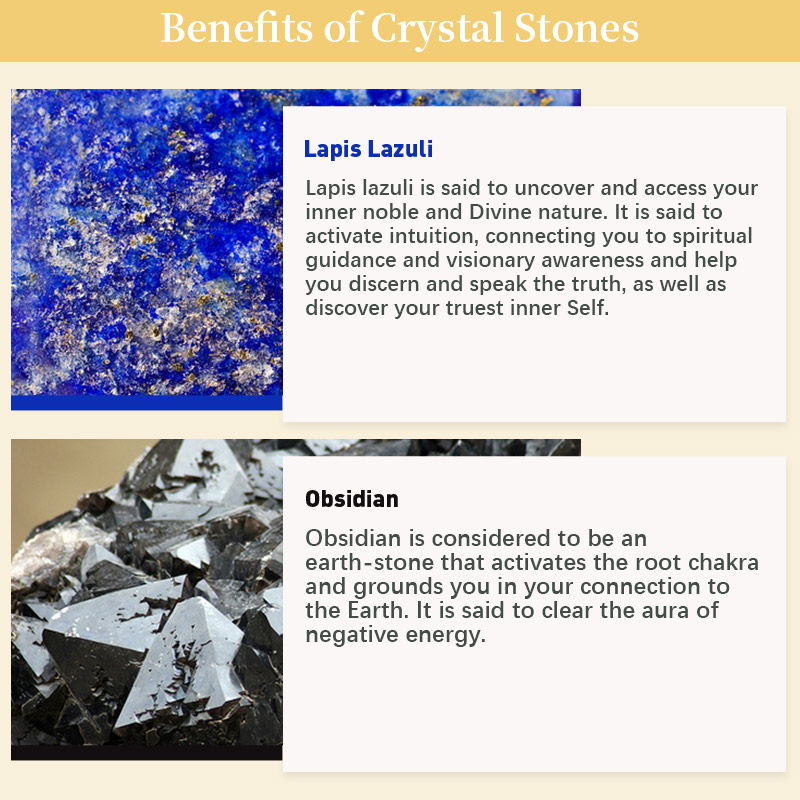 Benefits of Crystal Stones

Lapis Lazuli

Lapis lazuli is said to uncover and access your inner noble and Divine nature. It is said to activate intuition, connecting you to spiritual guidance and visionary awareness and help you discern and speak the truth, as well as discover your truest inner Self.

Obsidian

Obsidian is considered to be an earth-stone that activates the root chakra and grounds you in your connection to the Earth. It is said to clear the aura of negative energy.